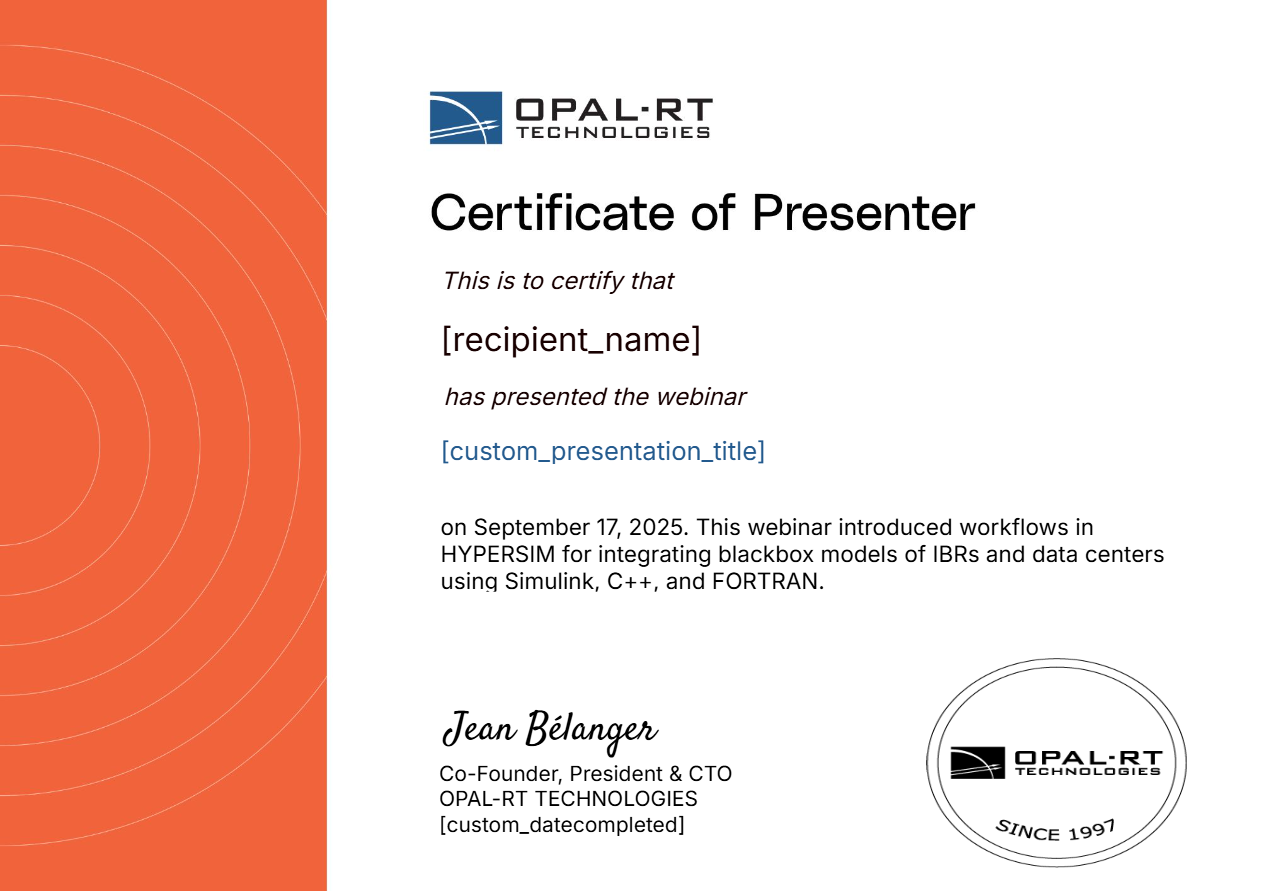 OPAL-RT
TECHNOLOGIES

Certificate of Presenter

This is to certify that

[recipient_name]

has presented the webinar

[custom_presentation_title]

on September 17, 2025. This webinar introduced workflows in HYPERSIM for integrating blackbox models of IBRs and data centers using Simulink, C++, and FORTRAN.

Jean Bélanger

Co-Founder, President & CTO
OPAL-RT TECHNOLOGIES
[custom_datecompleted]

OPAL-RT
TECHNOLOGIES
SINCE 1997